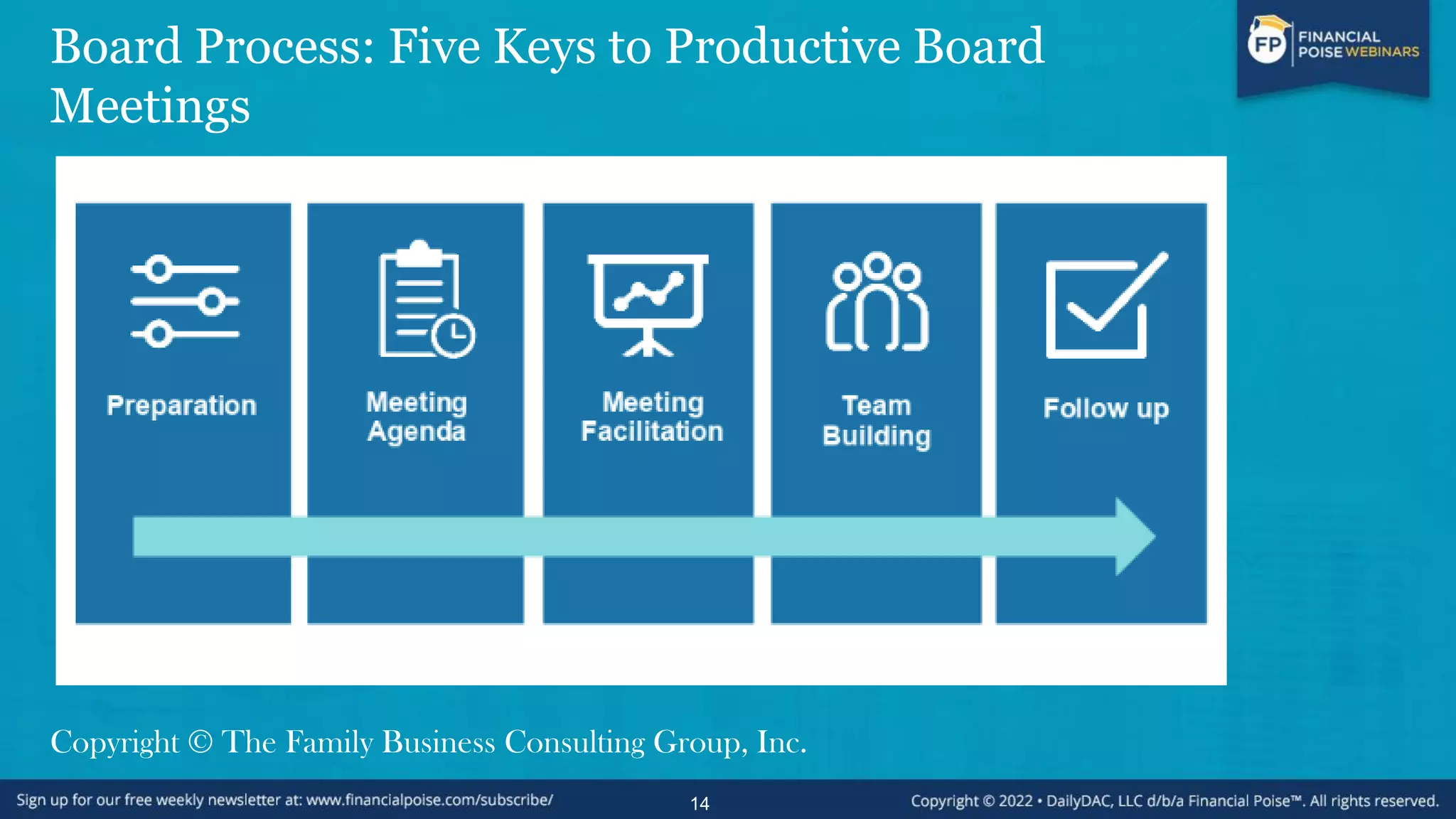 Board Process: Five Keys to Productive Board Meetings

FP FINANCIAL POISE WEBINARS

Preparation

Meeting Agenda

Meeting Facilitation

Team Building

Follow up

Copyright © The Family Business Consulting Group, Inc.

Sign up for our free weekly newsletter at: www.financialpoise.com/subscribe/

14

Copyright © 2022 • DailyDAC, LLC d/b/a Financial Poise™. All rights reserved.